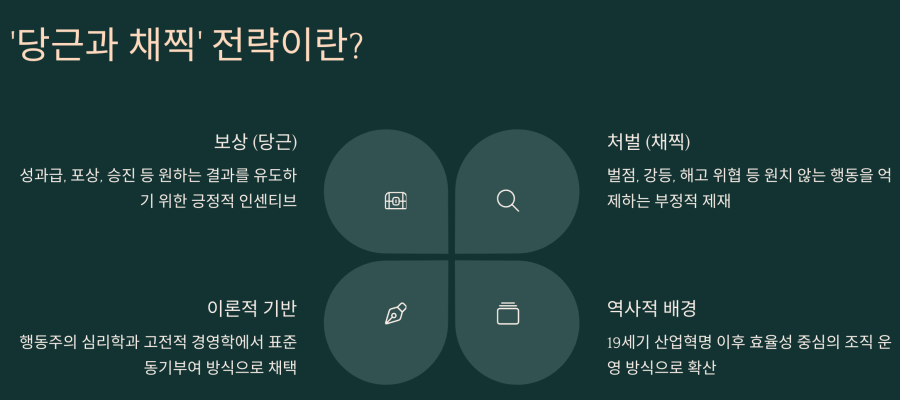 '당근과 채찍' 전략이란?

보상 (당근)

성과급, 포상, 승진 등 원하는 결과를 유도하기 위한 긍정적 인센티브

처벌 (채찍)

벌점, 강등, 해고 위협 등 원치 않는 행동을 억제하는 부정적 제재

이론적 기반

행동주의 심리학과 고전적 경영학에서 표준 동기부여 방식으로 채택

역사적 배경

19세기 산업혁명 이후 효율성 중심의 조직 운영 방식으로 확산